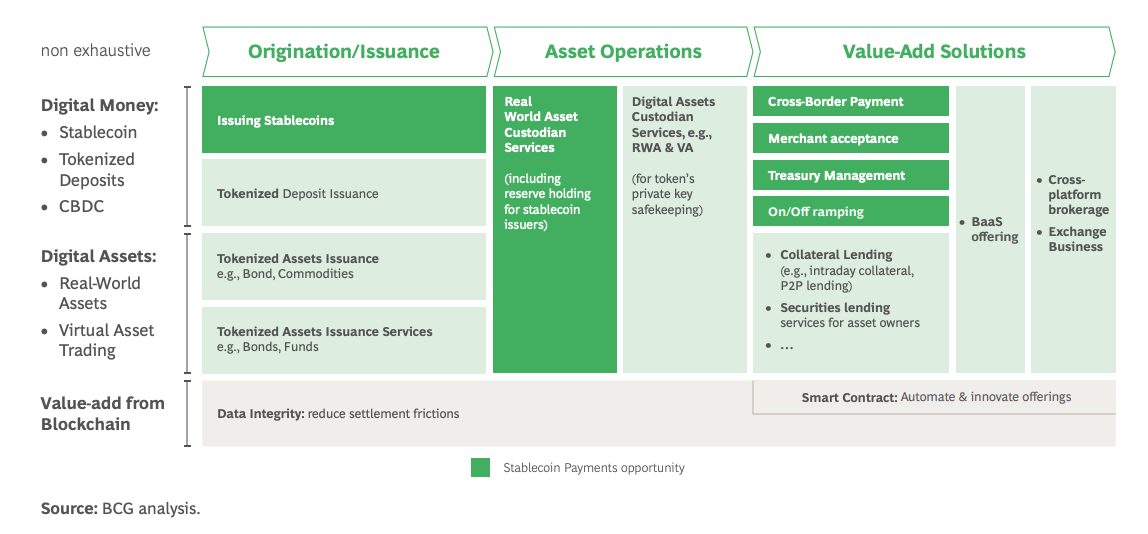 non exhaustive

Origination/Issuance

Asset Operations

Value-Add Solutions

Digital Money:
• Stablecoin
• Tokenized Deposits
• CBDC

Digital Assets:
• Real-World Assets
• Virtual Asset Trading

Value-add from Blockchain

Issuing Stablecoins

Tokenized Deposit Issuance

Tokenized Assets Issuance
e.g., Bond, Commodities

Tokenized Assets Issuance Services
e.g., Bonds, Funds

Real World Asset Custodian Services

(including reserve holding for stablecoin issuers)

Digital Assets Custodian Services, e.g., RWA & VA

(for token's private key safekeeping)

Cross-Border Payment

Merchant acceptance

Treasury Management

On/Off ramping

• Collateral Lending
(e.g., intraday collateral, P2P lending)
• Securities lending services for asset owners
• ...

• BaaS offering

• Cross-platform brokerage
• Exchange Business

Data Integrity: reduce settlement frictions

Smart Contract: Automate & innovate offerings

Stablecoin Payments opportunity

Source: BCG analysis.